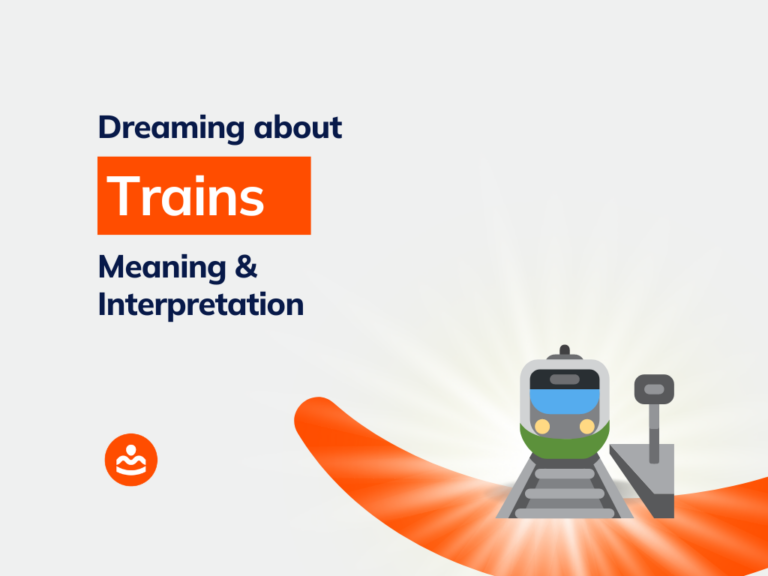 Dreaming about

Trains

Meaning & Interpretation